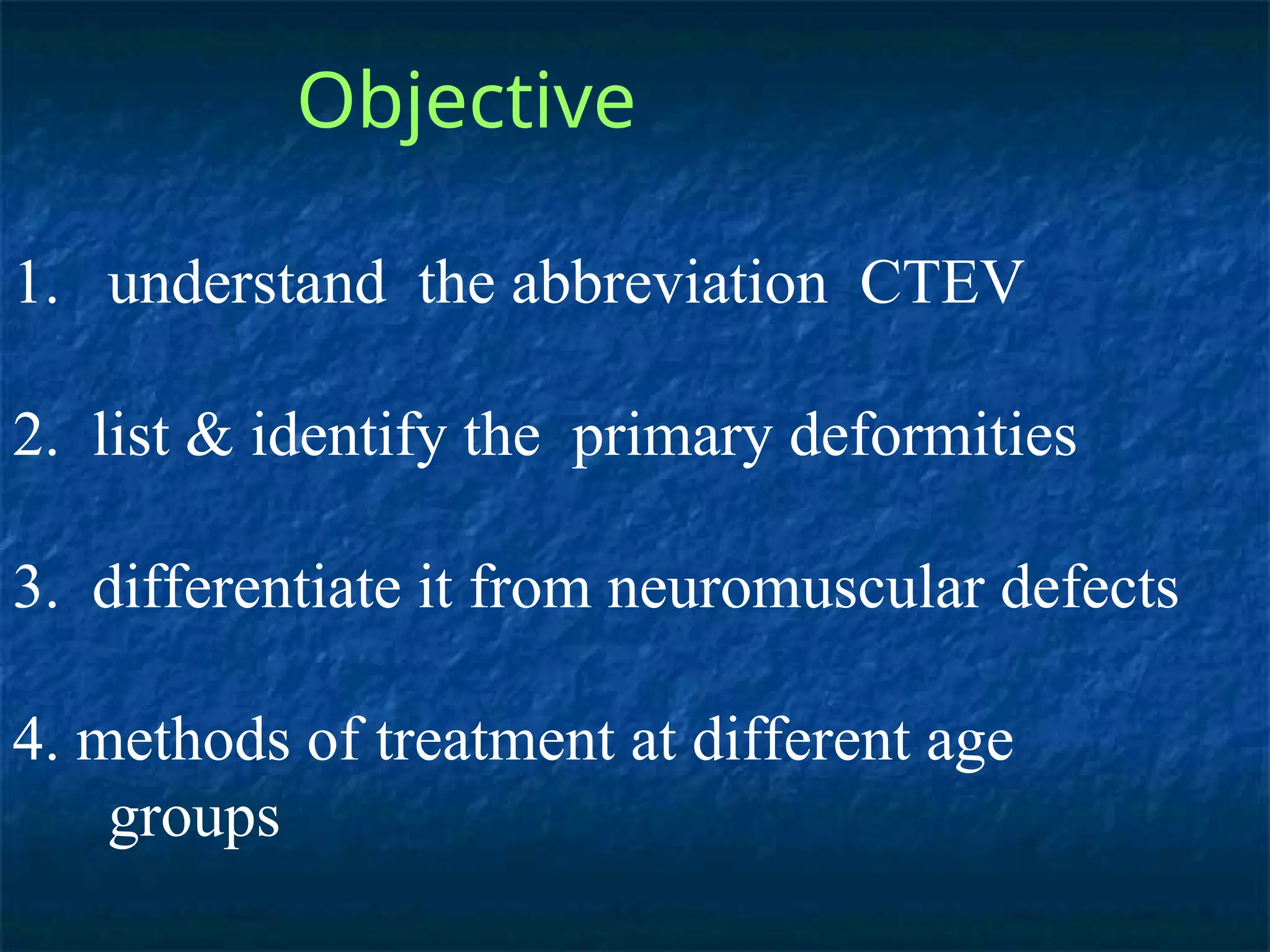 Objective

1. understand the abbreviation CTEV

2. list & identify the primary deformities

3. differentiate it from neuromuscular defects

4. methods of treatment at different age groups